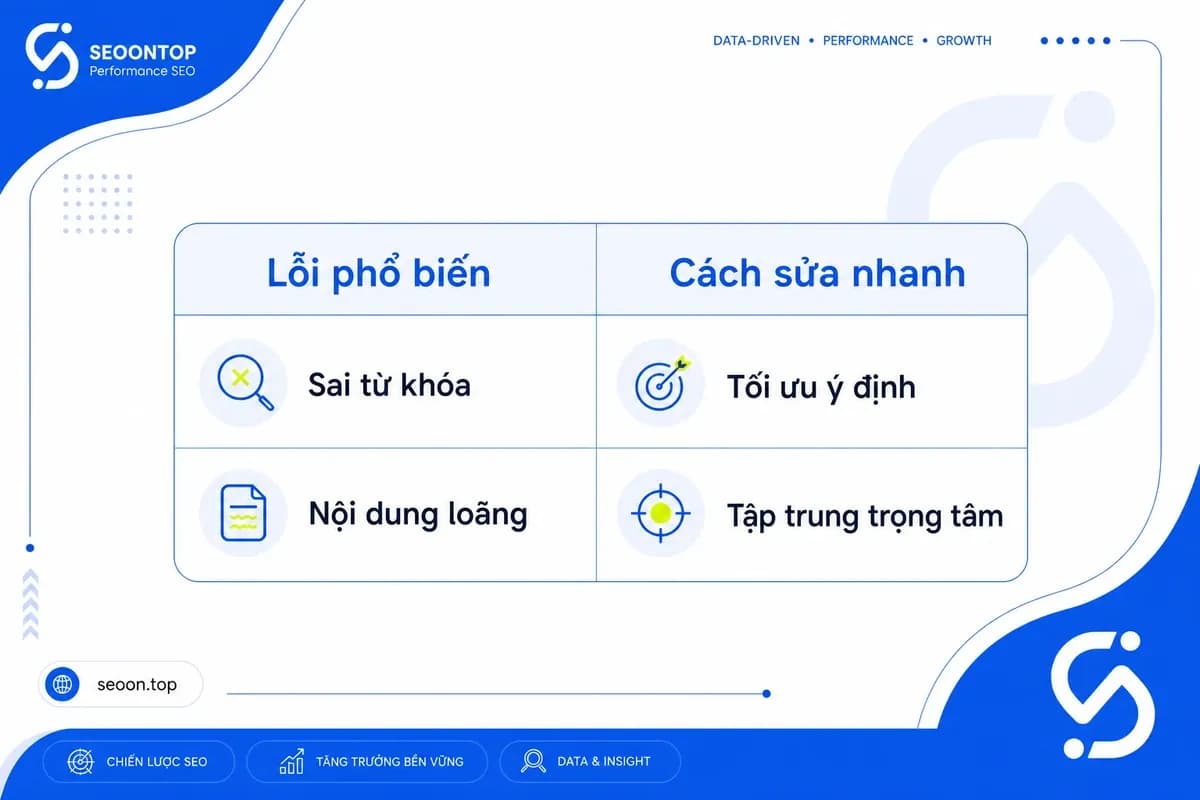 SEOONTOP
Performance SEO

DATA-DRIVEN • PERFORMANCE • GROWTH

| Lỗi phổ biến | Cách sửa nhanh |
|---|---|
| Sai từ khóa | Tối ưu ý định |
| Nội dung loãng | Tập trung trọng tâm |

seoon.top

CHIẾN LƯỢC SEO
TĂNG TRƯỞNG BỀN VỮNG
DATA & INSIGHT